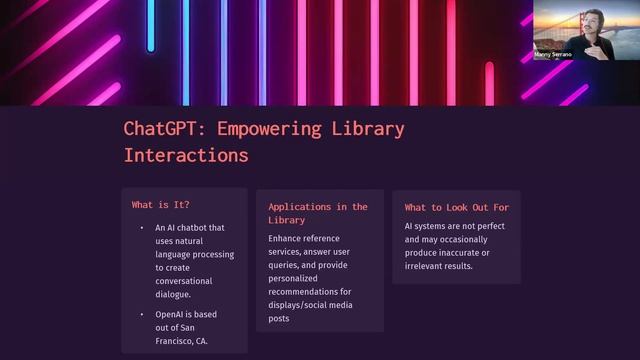 Manny Serrano

ChatGPT: Empowering Library Interactions

What is It?

• An AI chatbot that uses natural language processing to create conversational dialogue.

• OpenAI is based out of San Francisco, CA.

Applications in the Library

Enhance reference services, answer user queries, and provide personalized recommendations for displays/social media posts

What to Look Out For

AI systems are not perfect and may occasionally produce inaccurate or irrelevant results.